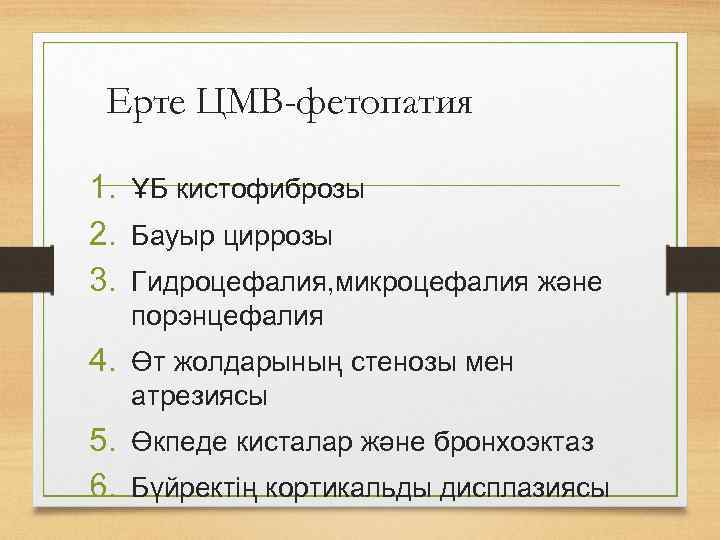 Ерте ЦМВ-фетопатия

1. ҰБ кистофиброзы
2. Бауыр циррозы
3. Гидроцефалия,микроцефалия және порэнцефалия
4. Өт жолдарының стенозы мен атрезиясы
5. Өкпеде кисталар және бронхоэктаз
6. Бүйректің кортикальды дисплазиясы